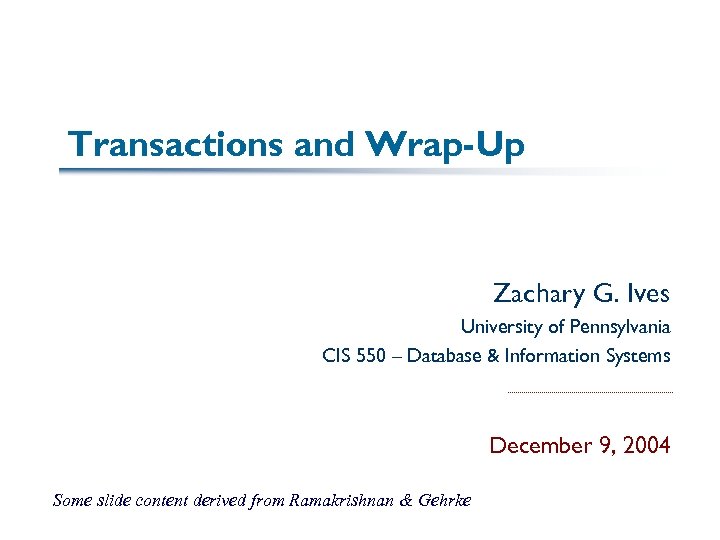 Transactions and Wrap-Up

Zachary G. Ives
University of Pennsylvania
CIS 550 – Database & Information Systems

December 9, 2004

Some slide content derived from Ramakrishnan & Gehrke